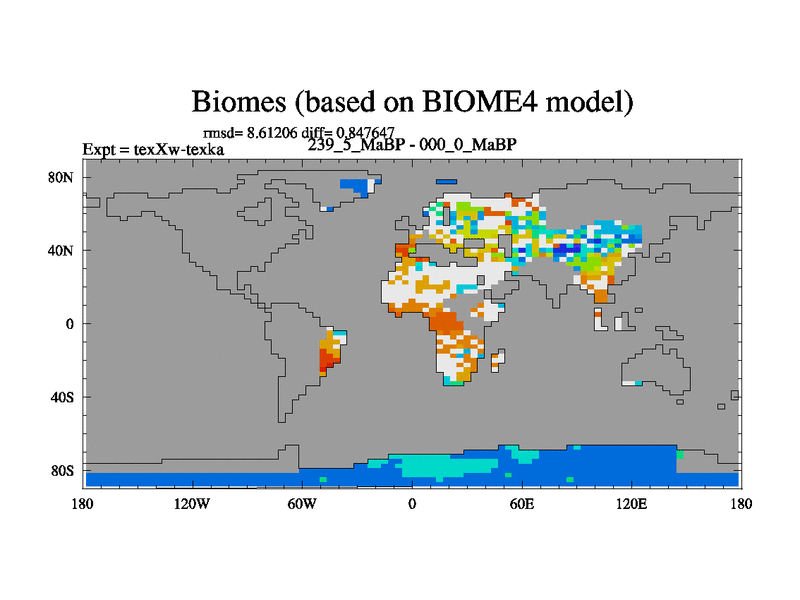 Biomes (based on BIOME4 model)

rmsd= 8.61206 diff= 0.847647

Expt = texXw-texka

239_5_MaBP - 000_0_MaBP

80N
40N
0
40S
80S

180
120W
60W
0
60E
120E
180